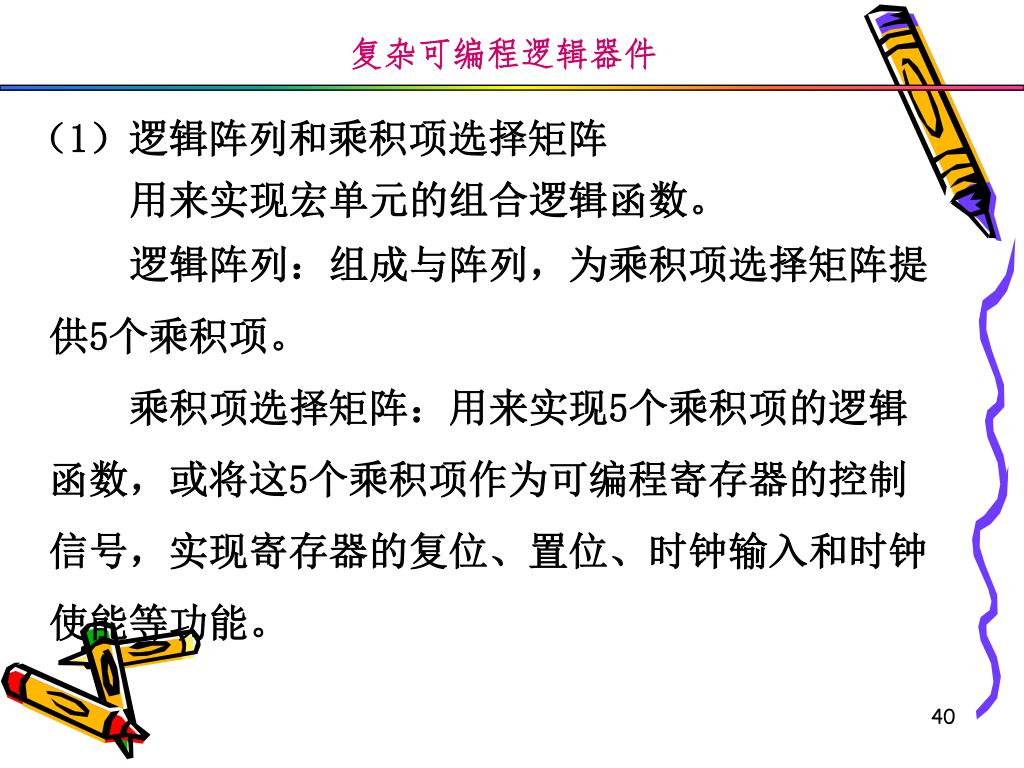 复杂可编程逻辑器件

（1）逻辑阵列和乘积项选择矩阵

用来实现宏单元的组合逻辑函数。

逻辑阵列：组成与阵列，为乘积项选择矩阵提供5个乘积项。

乘积项选择矩阵：用来实现5个乘积项的逻辑函数，或将这5个乘积项作为可编程寄存器的控制信号，实现寄存器的复位、置位、时钟输入和时钟使能等功能。

40